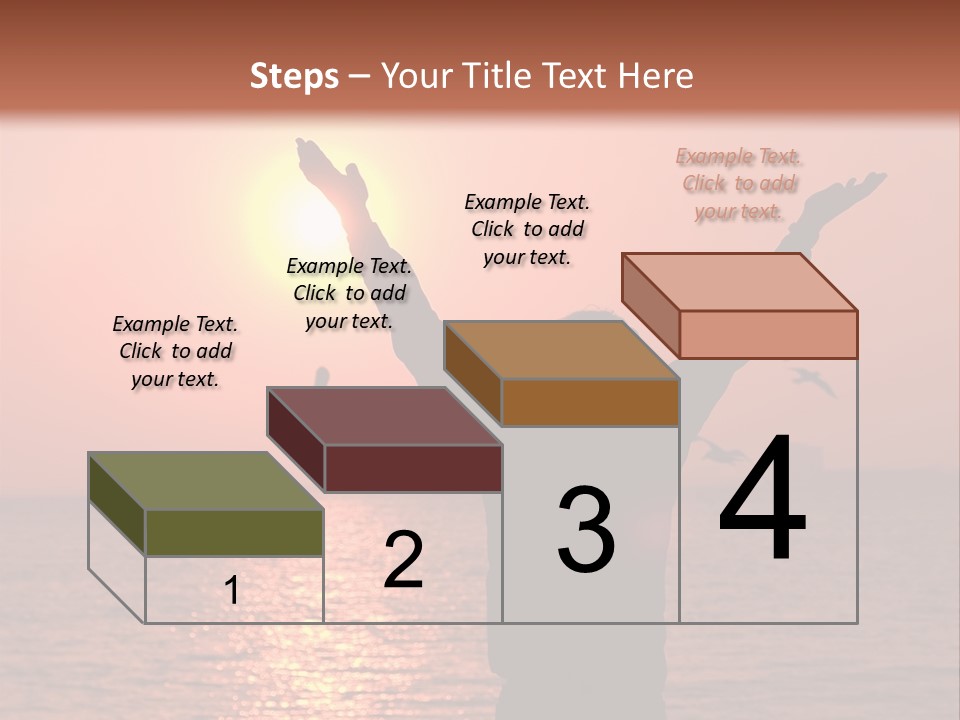 Steps – Your Title Text Here

Example Text. Click to add your text.

Example Text. Click to add your text.

Example Text. Click to add your text.

Example Text. Click to add your text.

1

2

3

4